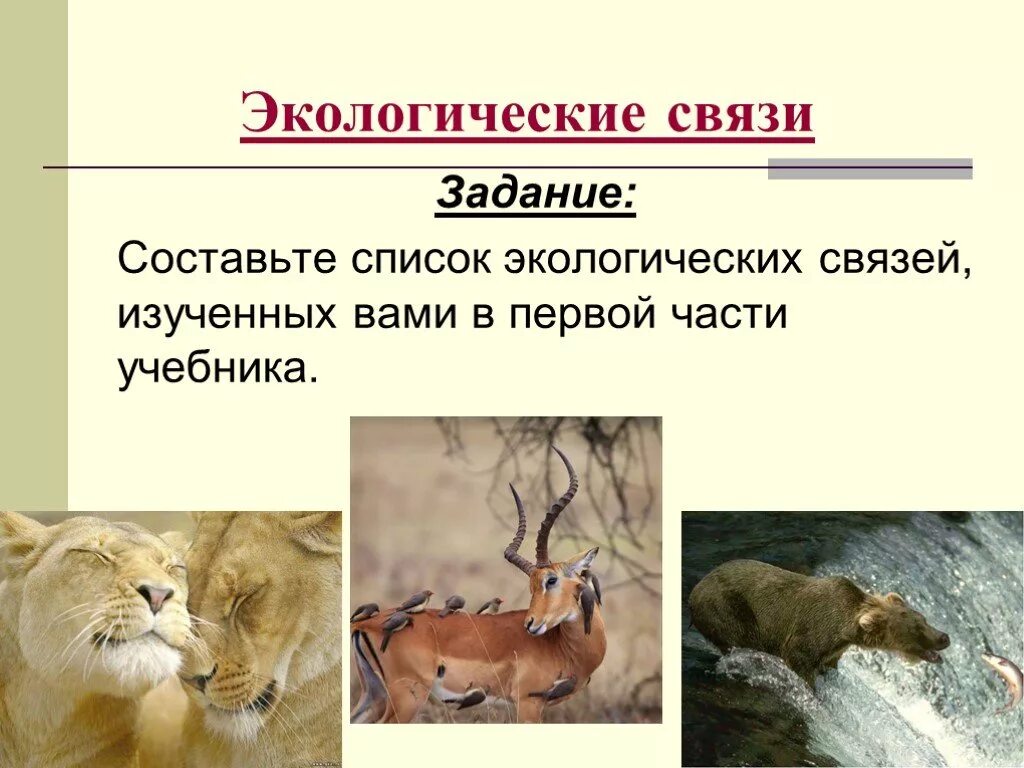 Экологические связи

Задание:

Составьте список экологических связей, изученных вами в первой части учебника.